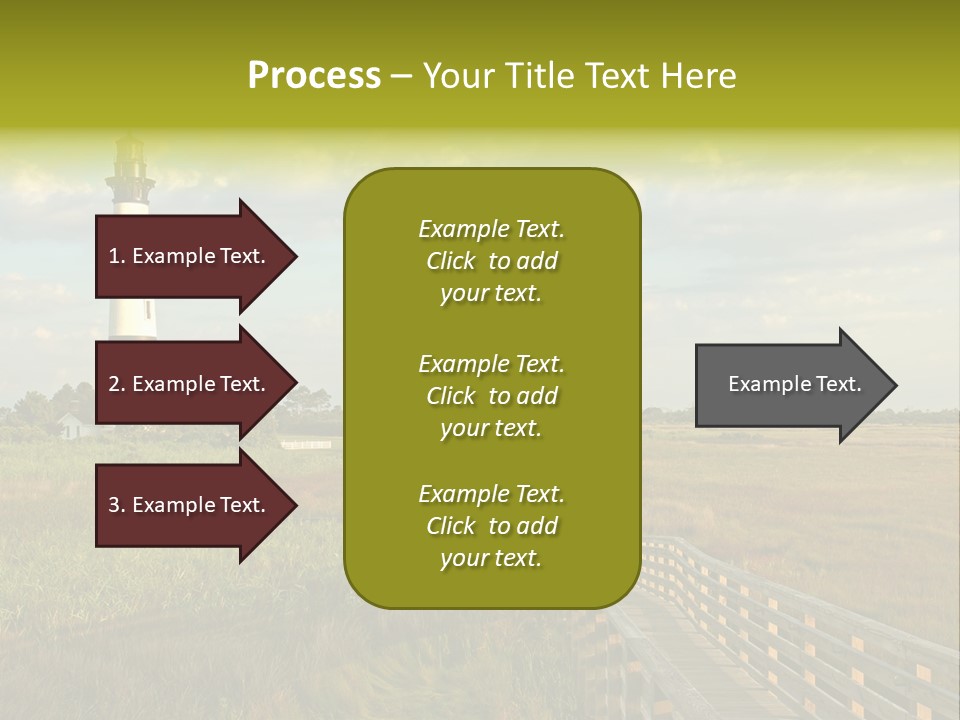 Process – Your Title Text Here

1. Example Text.

2. Example Text.

3. Example Text.

Example Text. Click to add your text.

Example Text. Click to add your text.

Example Text. Click to add your text.

Example Text.